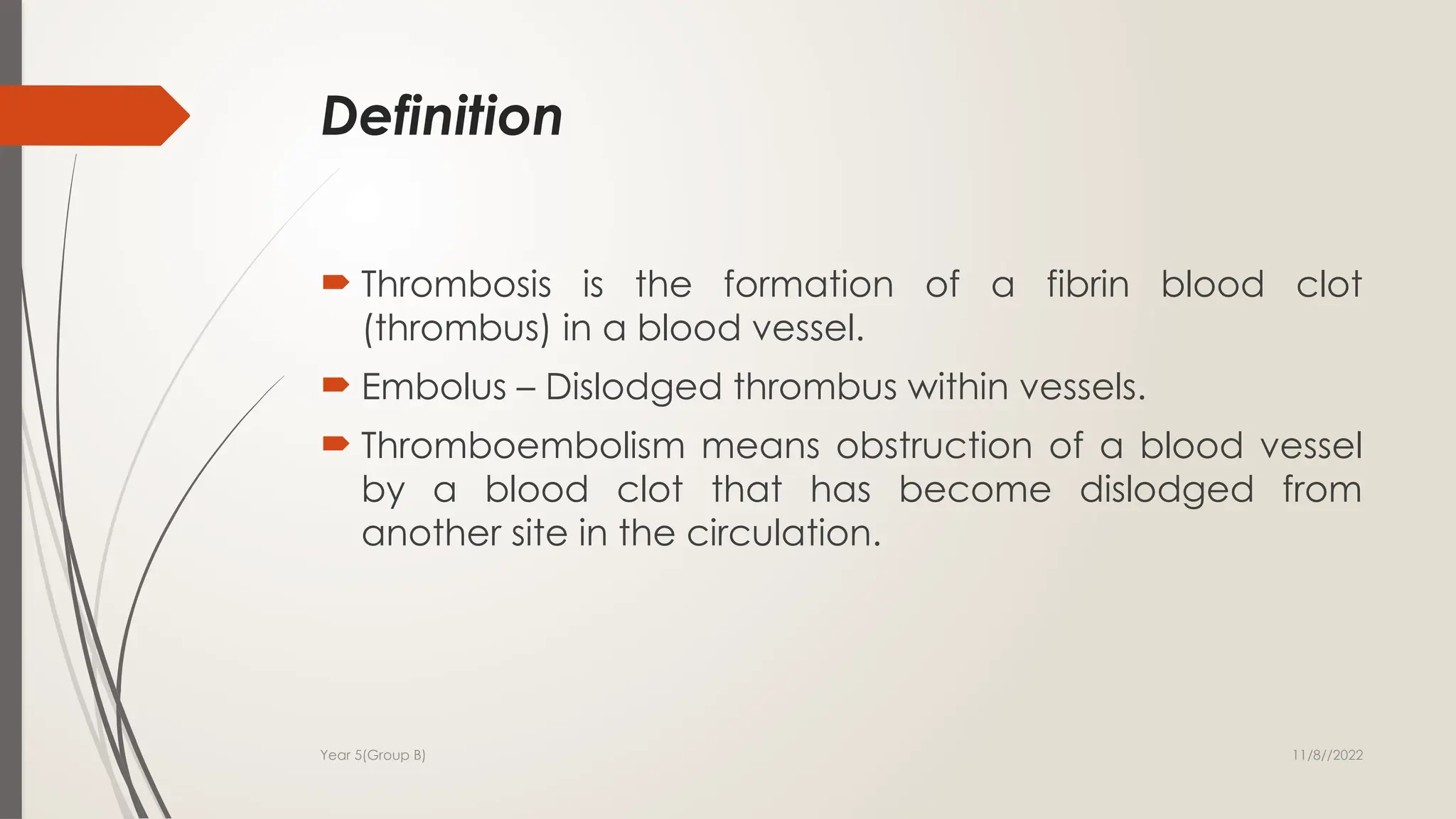 Definition

Thrombosis is the formation of a fibrin blood clot (thrombus) in a blood vessel.

Embolus – Dislodged thrombus within vessels.

Thromboembolism means obstruction of a blood vessel by a blood clot that has become dislodged from another site in the circulation.

Year 5(Group B)

11/8//2022